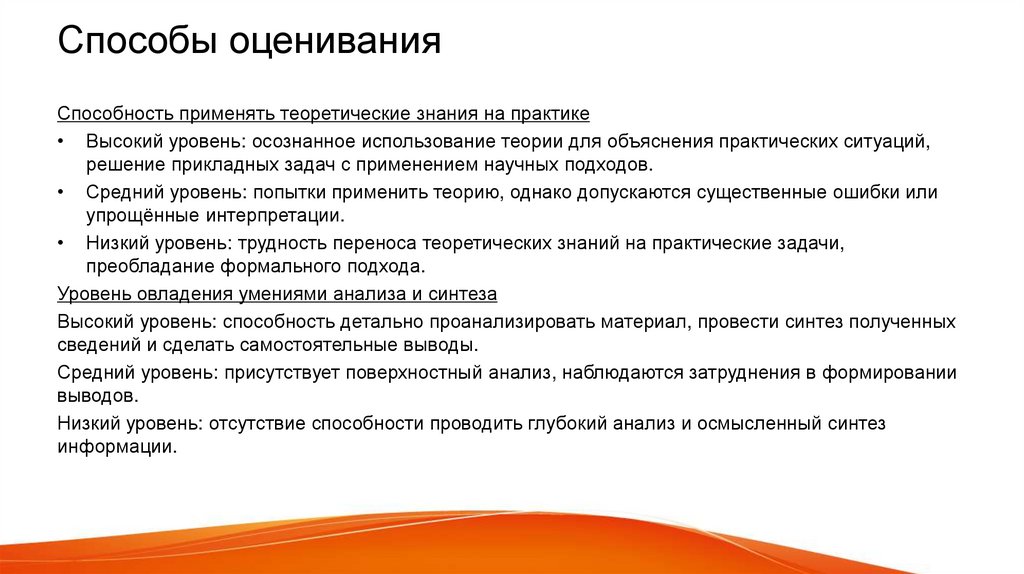 Способы оценивания

Способность применять теоретические знания на практике

• Высокий уровень: осознанное использование теории для объяснения практических ситуаций, решение прикладных задач с применением научных подходов.
• Средний уровень: попытки применить теорию, однако допускаются существенные ошибки или упрощённые интерпретации.
• Низкий уровень: трудность переноса теоретических знаний на практические задачи, преобладание формального подхода.

Уровень овладения умениями анализа и синтеза

Высокий уровень: способность детально проанализировать материал, провести синтез полученных сведений и сделать самостоятельные выводы.

Средний уровень: присутствует поверхностный анализ, наблюдаются затруднения в формировании выводов.

Низкий уровень: отсутствие способности проводить глубокий анализ и осмысленный синтез информации.